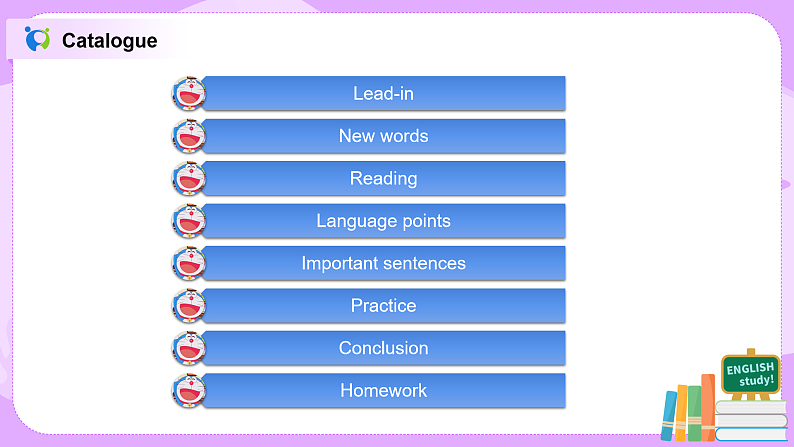 Catalogue

Lead-in

New words

Reading

Language points

Important sentences

Practice

Conclusion

Homework

ENGLISH study!